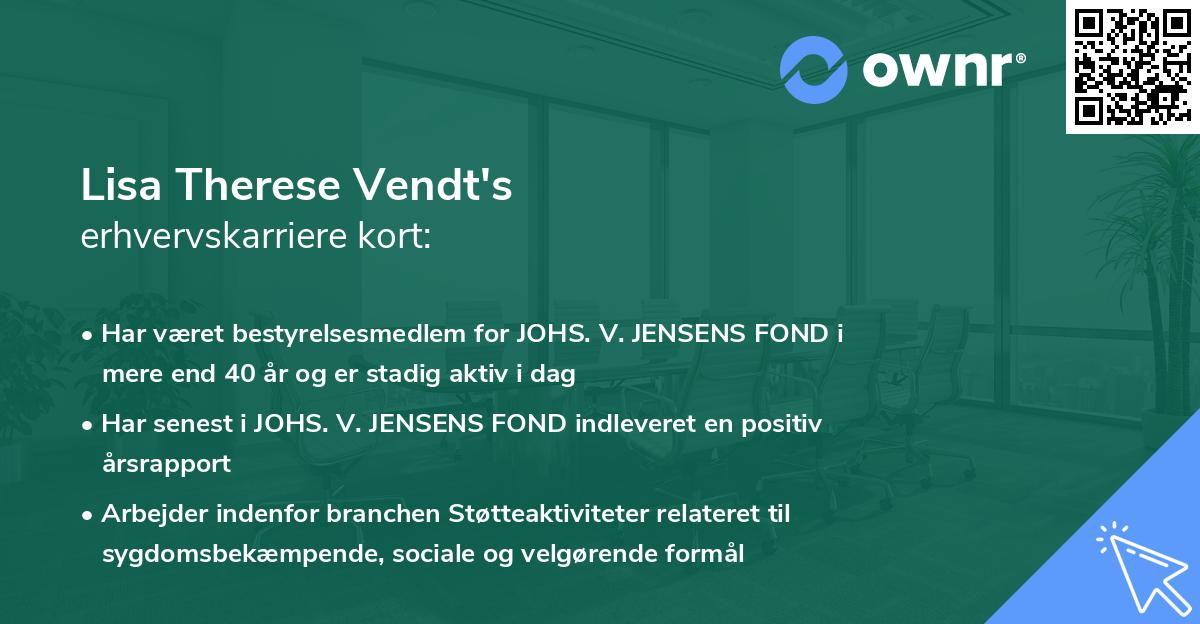 ownr®

Lisa Therese Vendt's
erhvervskarriere kort:

• Har været bestyrelsesmedlem for JOHS. V. JENSENS FOND i mere end 40 år og er stadig aktiv i dag
• Har senest i JOHS. V. JENSENS FOND indleveret en positiv årsrapport
• Arbejder indenfor branchen Støtteaktiviteter relateret til sygdomsbekæmpende, sociale og velgørende formål